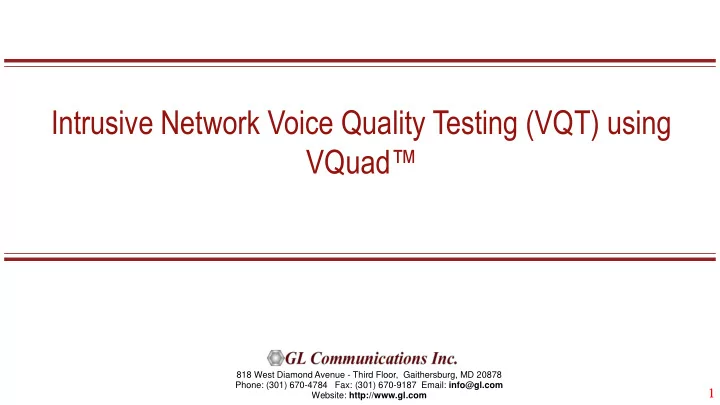 Intrusive Network Voice Quality Testing (VQT) using VQuad™

GL Communications Inc.

818 West Diamond Avenue - Third Floor, Gaithersburg, MD 20878
Phone: (301) 670-4784 Fax: (301) 670-9187 Email: info@gl.com
Website: http://www.gl.com

1